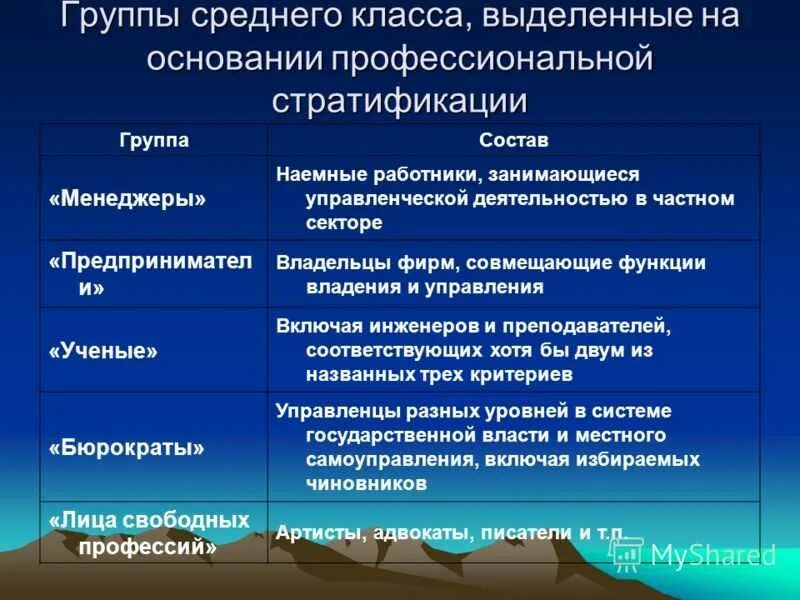 Группы среднего класса, выделенные на основании профессиональной стратификации

| Группа | Состав |
|---|---|
| «Менеджеры» | Наемные работники, занимающиеся управленческой деятельностью в частном секторе |
| «Предприниматели» | Владельцы фирм, совмещающие функции владения и управления |
| «Ученые» | Включая инженеров и преподавателей, соответствующих хотя бы двум из названных трех критериев |
| «Бюрократы» | Управленцы разных уровней в системе государственной власти и местного самоуправления, включая избираемых чиновников |
| «Лица свободных профессий» | Артисты, адвокаты, писатели и т.п. |

MyShared